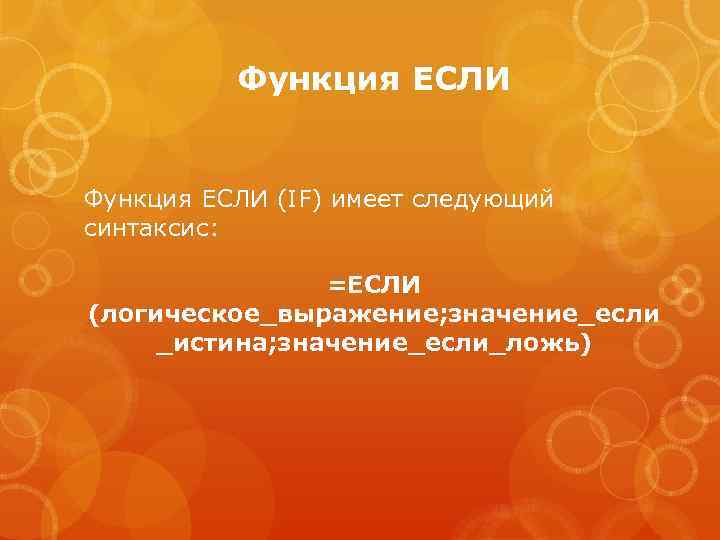 Функция ЕСЛИ

Функция ЕСЛИ (IF) имеет следующий синтаксис:

=ЕСЛИ (логическое_выражение;значение_если_истина;значение_если_ложь)